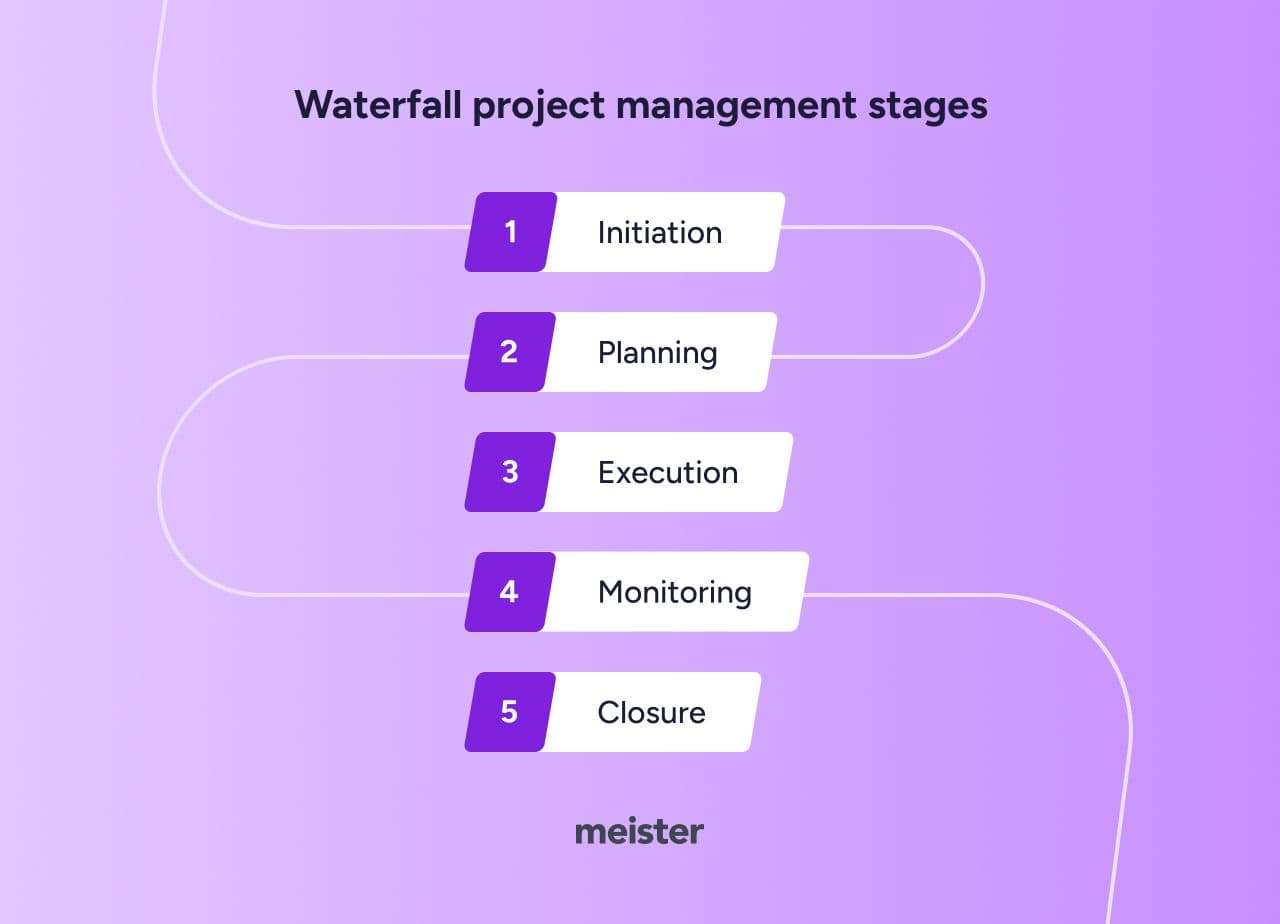 Waterfall project management stages

1 Initiation

2 Planning

3 Execution

4 Monitoring

5 Closure

meister